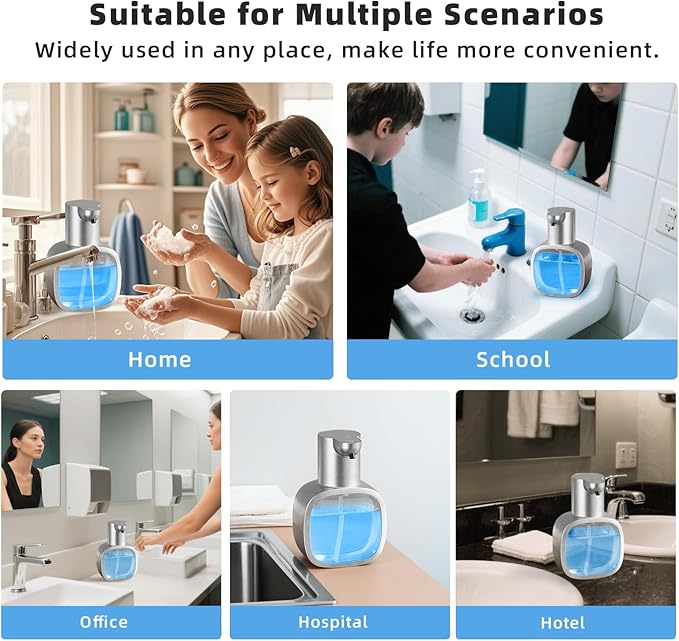 Suitable for Multiple Scenarios
Widely used in any place, make life more convenient.

Home

School

Office

Hospital

Hotel